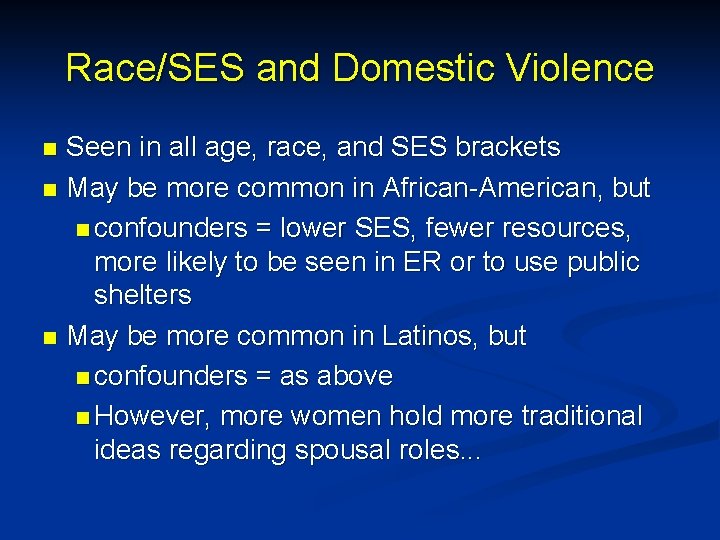 Race/SES and Domestic Violence

- Seen in all age, race, and SES brackets
- May be more common in African-American, but
  - confounders = lower SES, fewer resources, more likely to be seen in ER or to use public shelters
- May be more common in Latinos, but
  - confounders = as above
  - However, more women hold more traditional ideas regarding spousal roles...